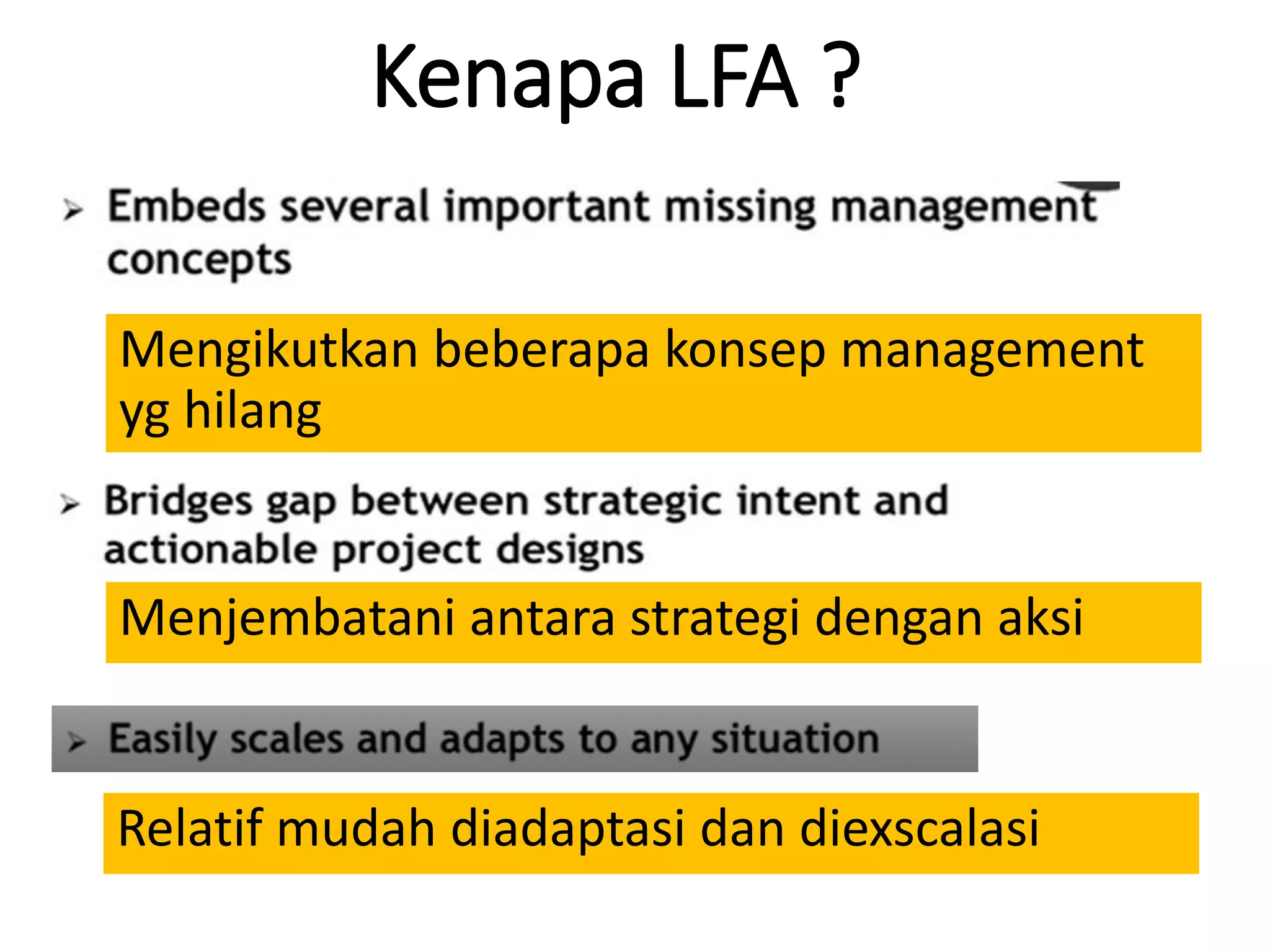 Kenapa LFA ?

➢ Embeds several important missing management concepts

Mengikutkan beberapa konsep management yg hilang

➢ Bridges gap between strategic intent and actionable project designs

Menjembatani antara strategi dengan aksi

➢ Easily scales and adapts to any situation

Relatif mudah diadaptasi dan diexscalasi